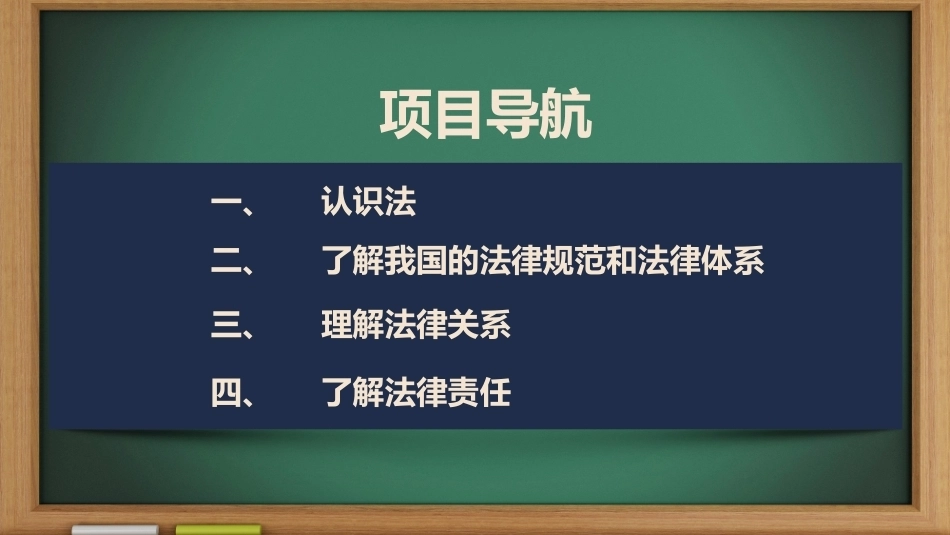 项目导航

一、 认识法

二、 了解我国的法律规范和法律体系

三、 理解法律关系

四、 了解法律责任